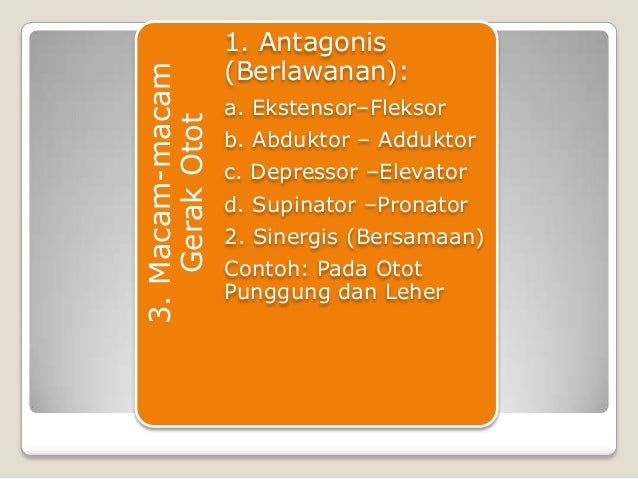 3. Macam-macam Gerak Otot

1. Antagonis (Berlawanan):

a. Ekstensor–Fleksor

b. Abduktor – Adduktor

c. Depressor –Elevator

d. Supinator –Pronator

2. Sinergis (Bersamaan)

Contoh: Pada Otot Punggung dan Leher